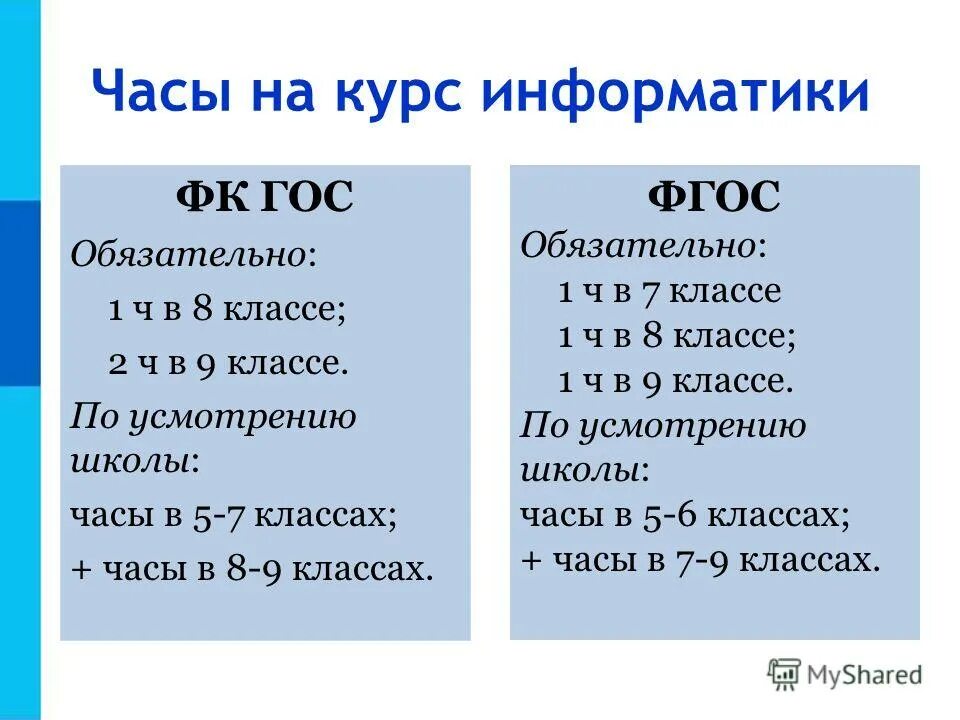 Часы на курс информатики

ФК ГОС
Обязательно:
1 ч в 8 классе;
2 ч в 9 классе.
По усмотрению школы:
часы в 5-7 классах;
+ часы в 8-9 классах.

ФГОС
Обязательно:
1 ч в 7 классе
1 ч в 8 классе;
1 ч в 9 классе.
По усмотрению школы:
часы в 5-6 классах;
+ часы в 7-9 классах.

MyShared